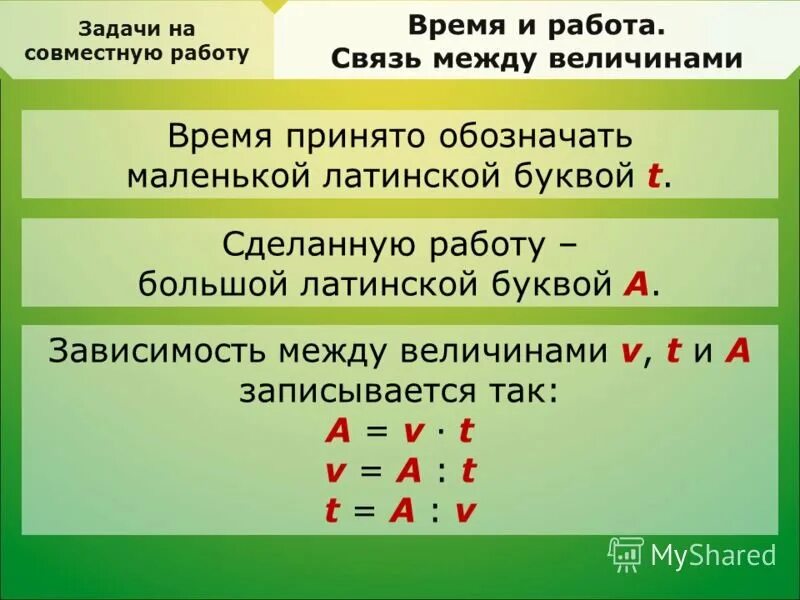 Задачи на совместную работу

Время и работа. Связь между величинами

Время принято обозначать маленькой латинской буквой $t$.

Сделанную работу – большой латинской буквой $A$.

Зависимость между величинами $v$, $t$ и $A$ записывается так:
$A = v \cdot t$
$v = A : t$
$t = A : v$

MyShared